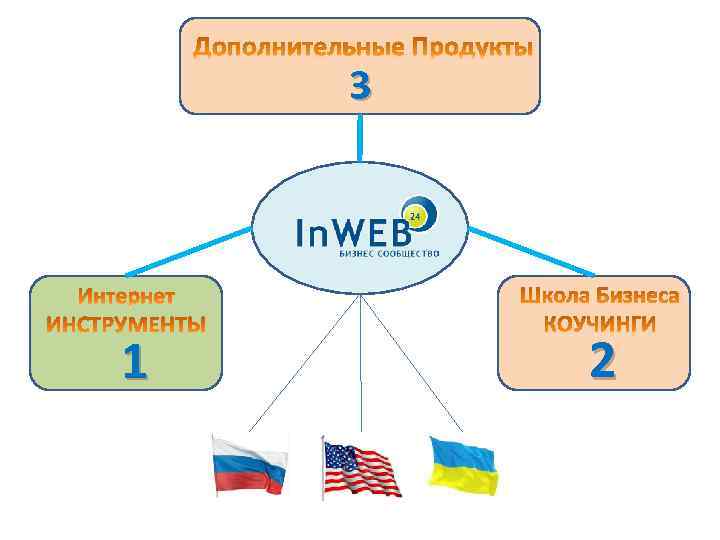 Дополнительные Продукты
3

InWEB 24
БИЗНЕС СООБЩЕСТВО

Интернет
ИНСТРУМЕНТЫ
1

Школа Бизнеса
КОУЧИНГИ
2